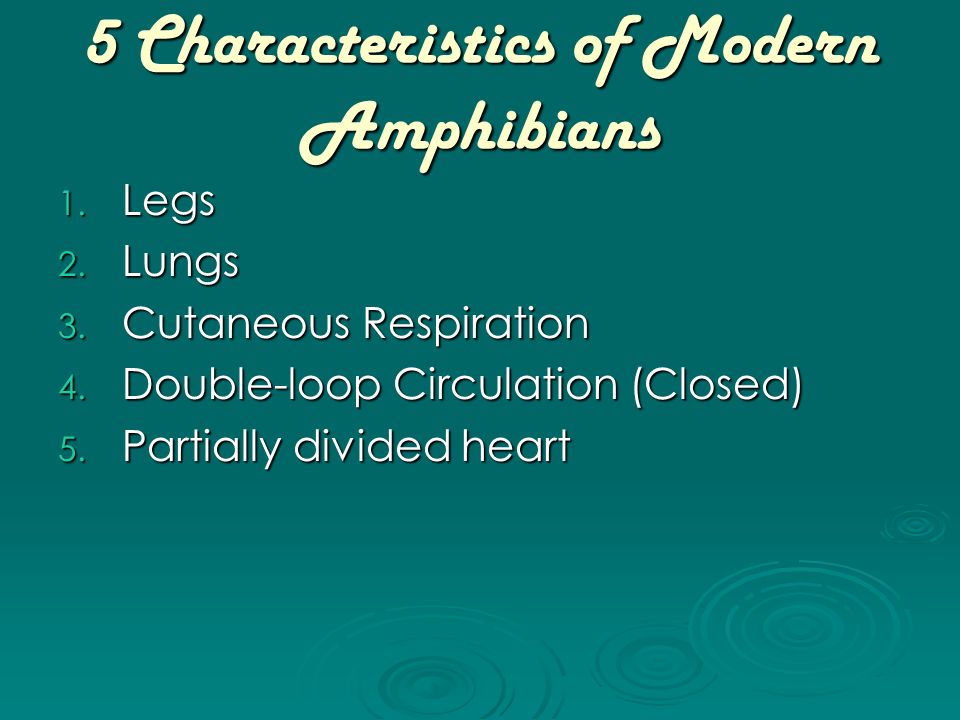 5 Characteristics of Modern Amphibians

1. Legs
2. Lungs
3. Cutaneous Respiration
4. Double-loop Circulation (Closed)
5. Partially divided heart